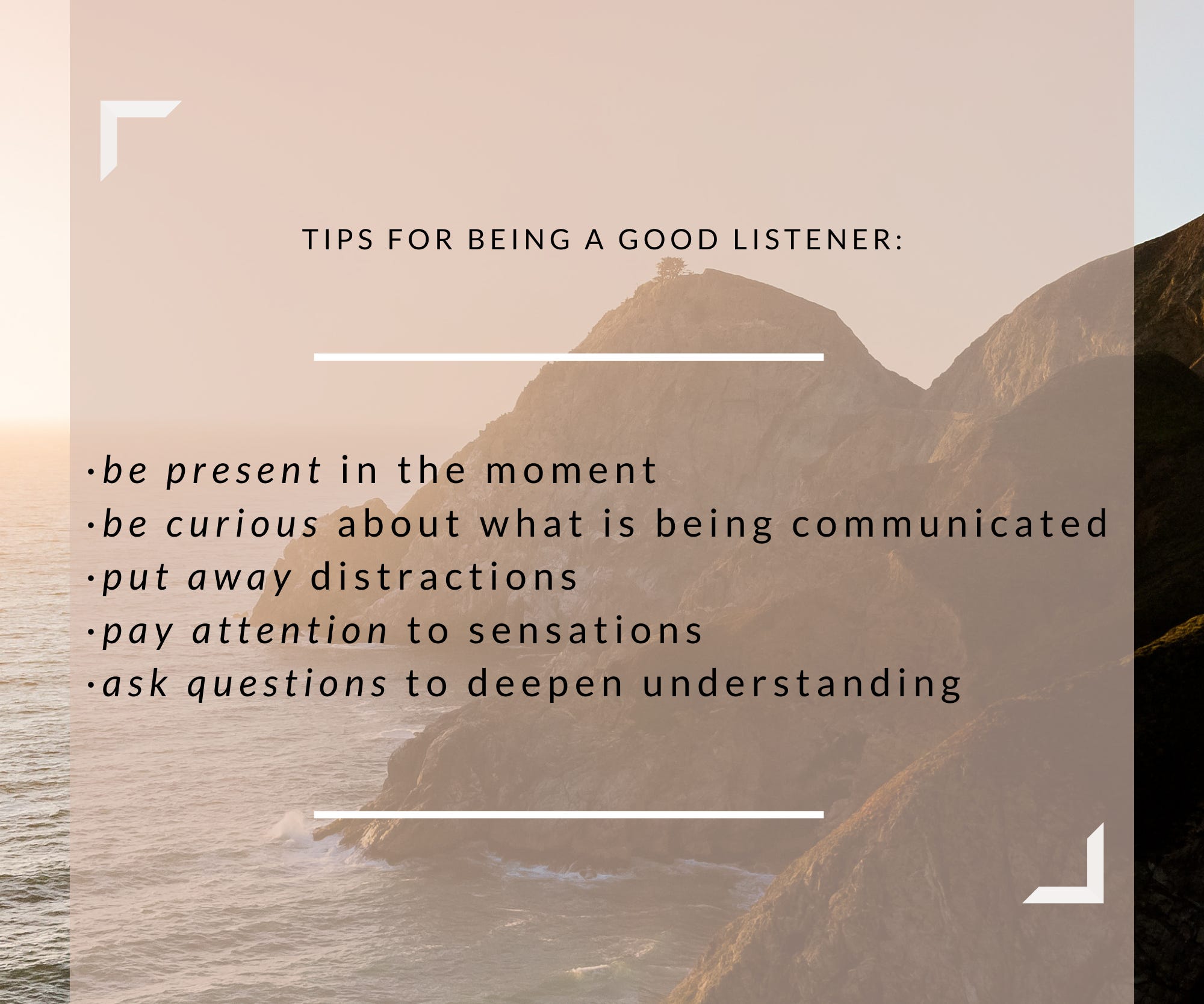 TIPS FOR BEING A GOOD LISTENER:

·be present in the moment
·be curious about what is being communicated
·put away distractions
·pay attention to sensations
·ask questions to deepen understanding